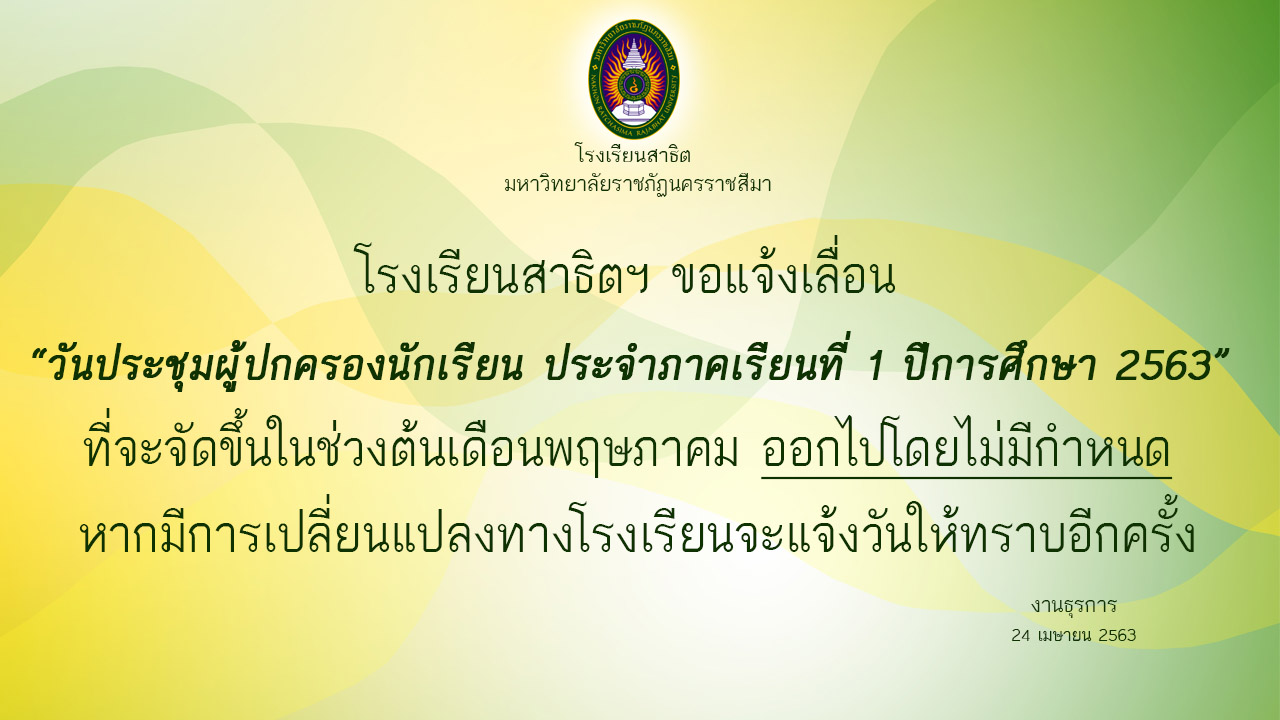 มหาวิทยาลัยราชภัฏนครราชสีมา
NAKHON RATCHASIMA RAJABHAT UNIVERSITY

โรงเรียนสาธิต
มหาวิทยาลัยราชภัฏนครราชสีมา

โรงเรียนสาธิตฯ ขอแจ้งเลื่อน
“วันประชุมผู้ปกครองนักเรียน ประจำภาคเรียนที่ 1 ปีการศึกษา 2563”
ที่จะจัดขึ้นในช่วงต้นเดือนพฤษภาคม ออกไปโดยไม่มีกำหนด
หากมีการเปลี่ยนแปลงทางโรงเรียนจะแจ้งวันให้ทราบอีกครั้ง

งานธุรการ
24 เมษายน 2563